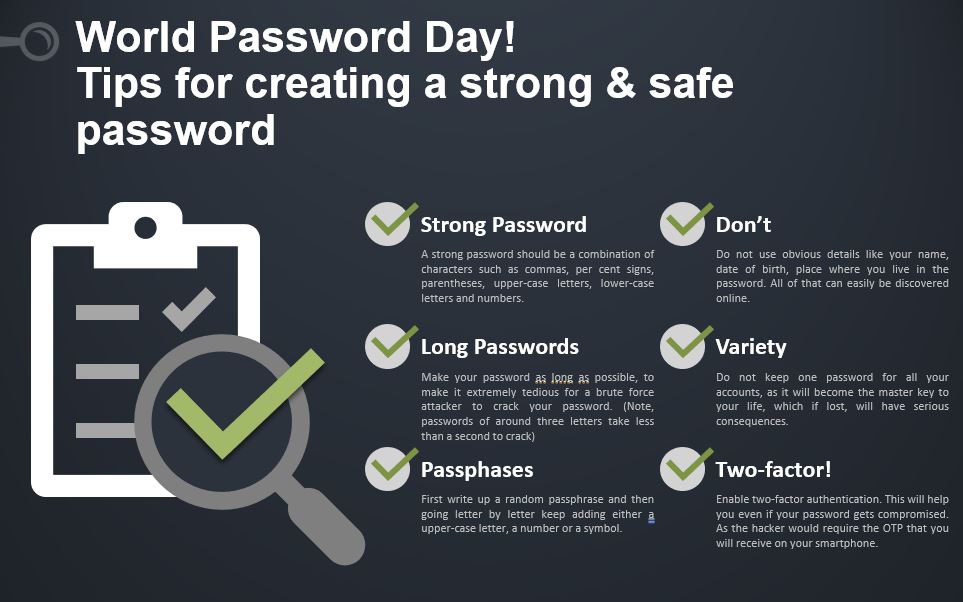 World Password Day!
Tips for creating a strong & safe password

Strong Password

A strong password should be a combination of characters such as commas, per cent signs, parentheses, upper-case letters, lower-case letters and numbers.

Long Passwords

Make your password as long as possible, to make it extremely tedious for a brute force attacker to crack your password. (Note, passwords of around three letters take less than a second to crack)

Passphases

First write up a random passphrase and then going letter by letter keep adding either a upper-case letter, a number or a symbol.

Don't

Do not use obvious details like your name, date of birth, place where you live in the password. All of that can easily be discovered online.

Variety

Do not keep one password for all your accounts, as it will become the master key to your life, which if lost, will have serious consequences.

Two-factor!

Enable two-factor authentication. This will help you even if your password gets compromised. As the hacker would require the OTP that you will receive on your smartphone.